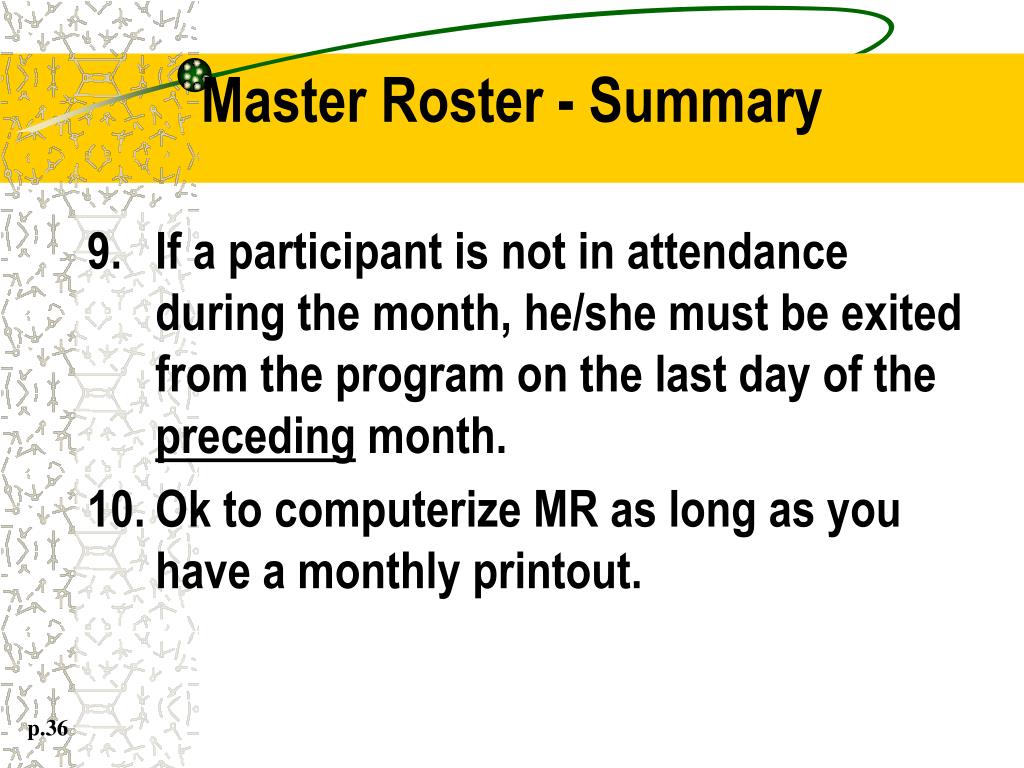 Master Roster - Summary

9. If a participant is not in attendance during the month, he/she must be exited from the program on the last day of the preceding month.

10. Ok to computerize MR as long as you have a monthly printout.

p.36